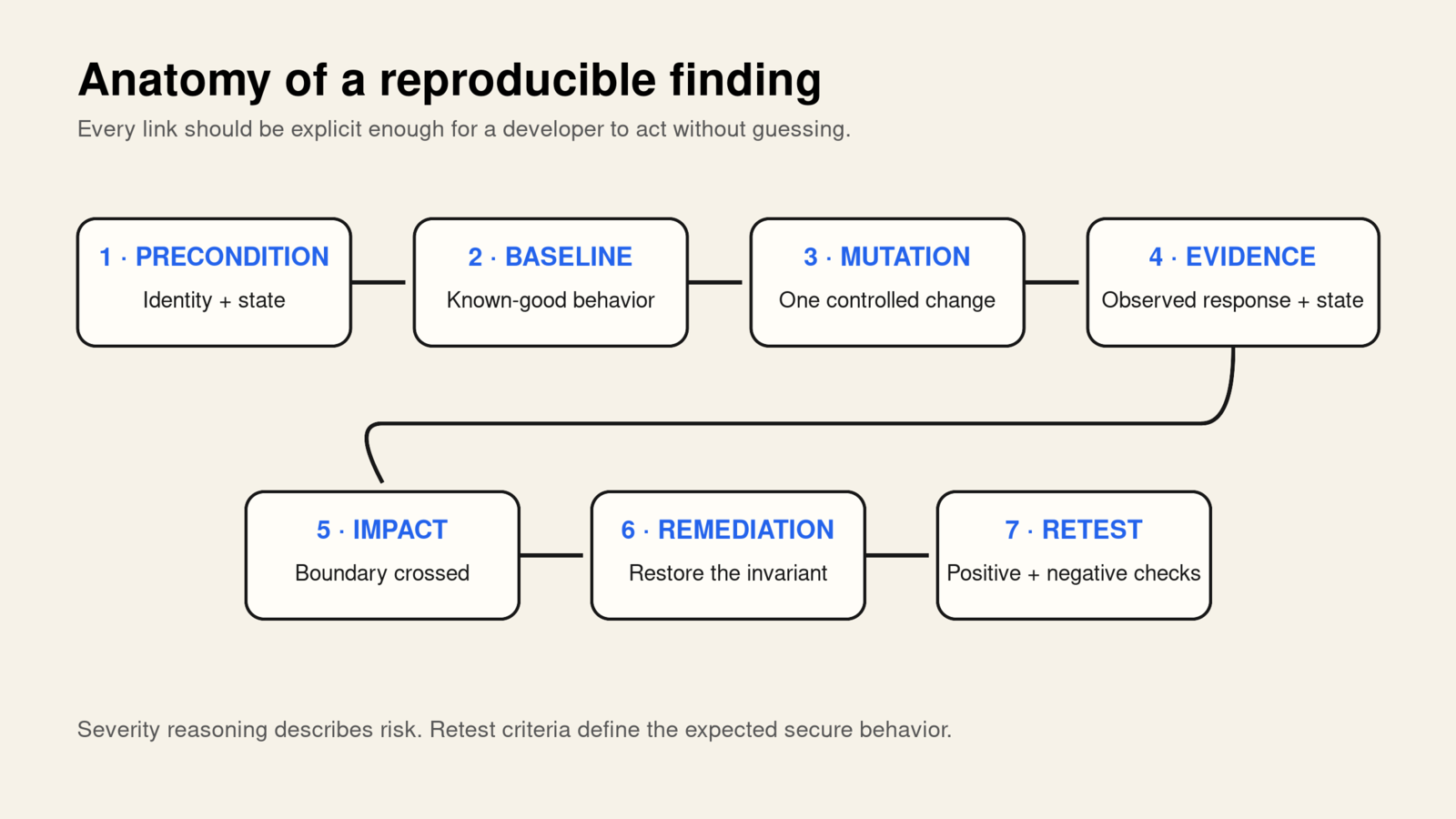 Anatomy of a reproducible finding

Every link should be explicit enough for a developer to act without guessing.

1 · PRECONDITION
Identity + state

2 · BASELINE
Known-good behavior

3 · MUTATION
One controlled change

4 · EVIDENCE
Observed response + state

5 · IMPACT
Boundary crossed

6 · REMEDIATION
Restore the invariant

7 · RETEST
Positive + negative checks

Severity reasoning describes risk. Retest criteria define the expected secure behavior.